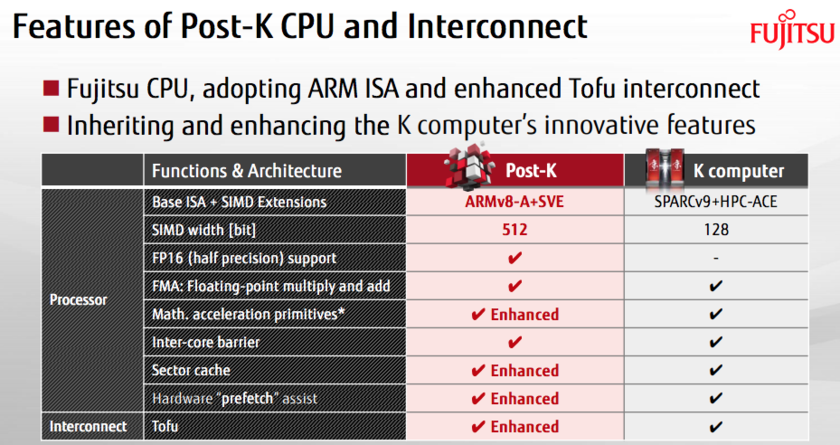 Features of Post-K CPU and Interconnect

FUJITSU

■ Fujitsu CPU, adopting ARM ISA and enhanced Tofu interconnect
■ Inheriting and enhancing the K computer's innovative features

| | Functions & Architecture | Post-K | K computer |
|---|---|---|---|
| Processor | Base ISA + SIMD Extensions | ARMv8-A+SVE | SPARCv9+HPC-ACE |
| | SIMD width [bit] | 512 | 128 |
| | FP16 (half precision) support | ✔ | - |
| | FMA: Floating-point multiply and add | ✔ | ✔ |
| | Math. acceleration primitives* | ✔ Enhanced | ✔ |
| | Inter-core barrier | ✔ | ✔ |
| | Sector cache | ✔ Enhanced | ✔ |
| | Hardware "prefetch" assist | ✔ Enhanced | ✔ |
| Interconnect | Tofu | ✔ Enhanced | ✔ |